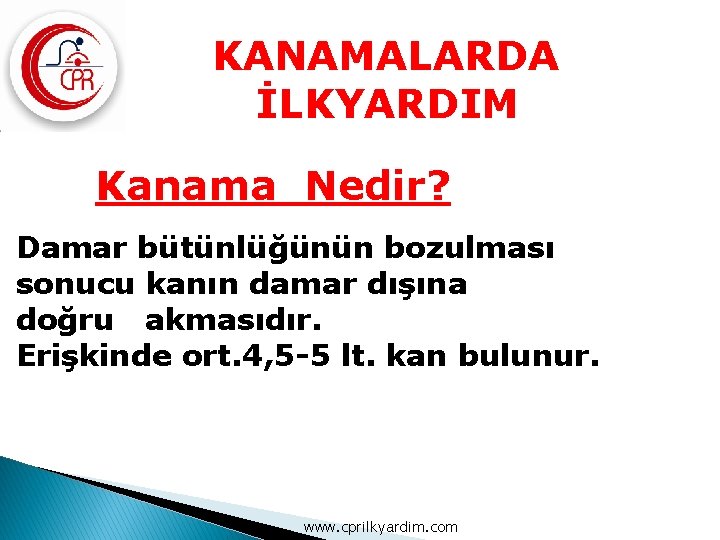 CPR

KANAMALARDA İLKYARDIM

Kanama Nedir?

Damar bütünlüğünün bozulması sonucu kanın damar dışına doğru akmasıdır.
Erişkinde ort.4,5-5 lt. kan bulunur.

www.cprilkyardim.com